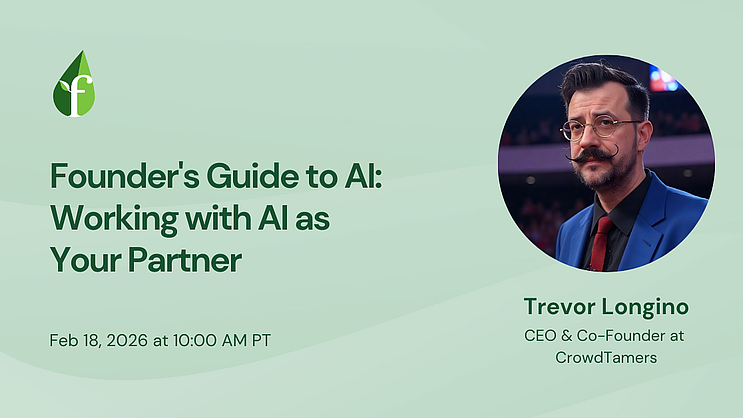 f

Founder's Guide to AI: Working with AI as Your Partner

Feb 18, 2026 at 10:00 AM PT

Trevor Longino

CEO & Co-Founder at CrowdTamers